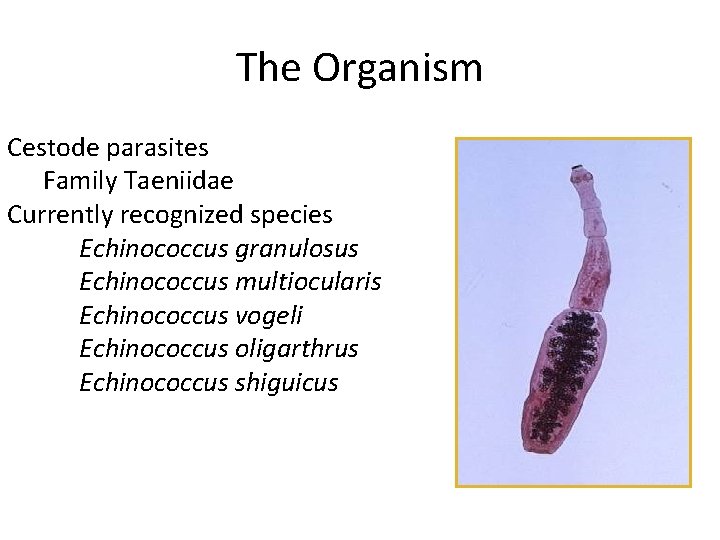 The Organism

Cestode parasites
Family Taeniidae
Currently recognized species
Echinococcus granulosus
Echinococcus multiocularis
Echinococcus vogeli
Echinococcus oligarthrus
Echinococcus shiguicus